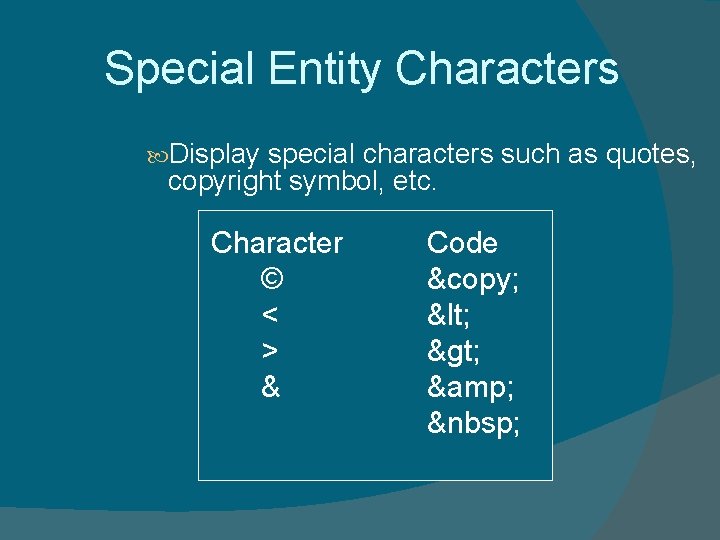 Special Entity Characters

Display special characters such as quotes, copyright symbol, etc.

| Character | Code |
|---|---|
| © | &copy; |
| < | &lt; |
| > | &gt; |
| & | &amp; |
| | &nbsp; |